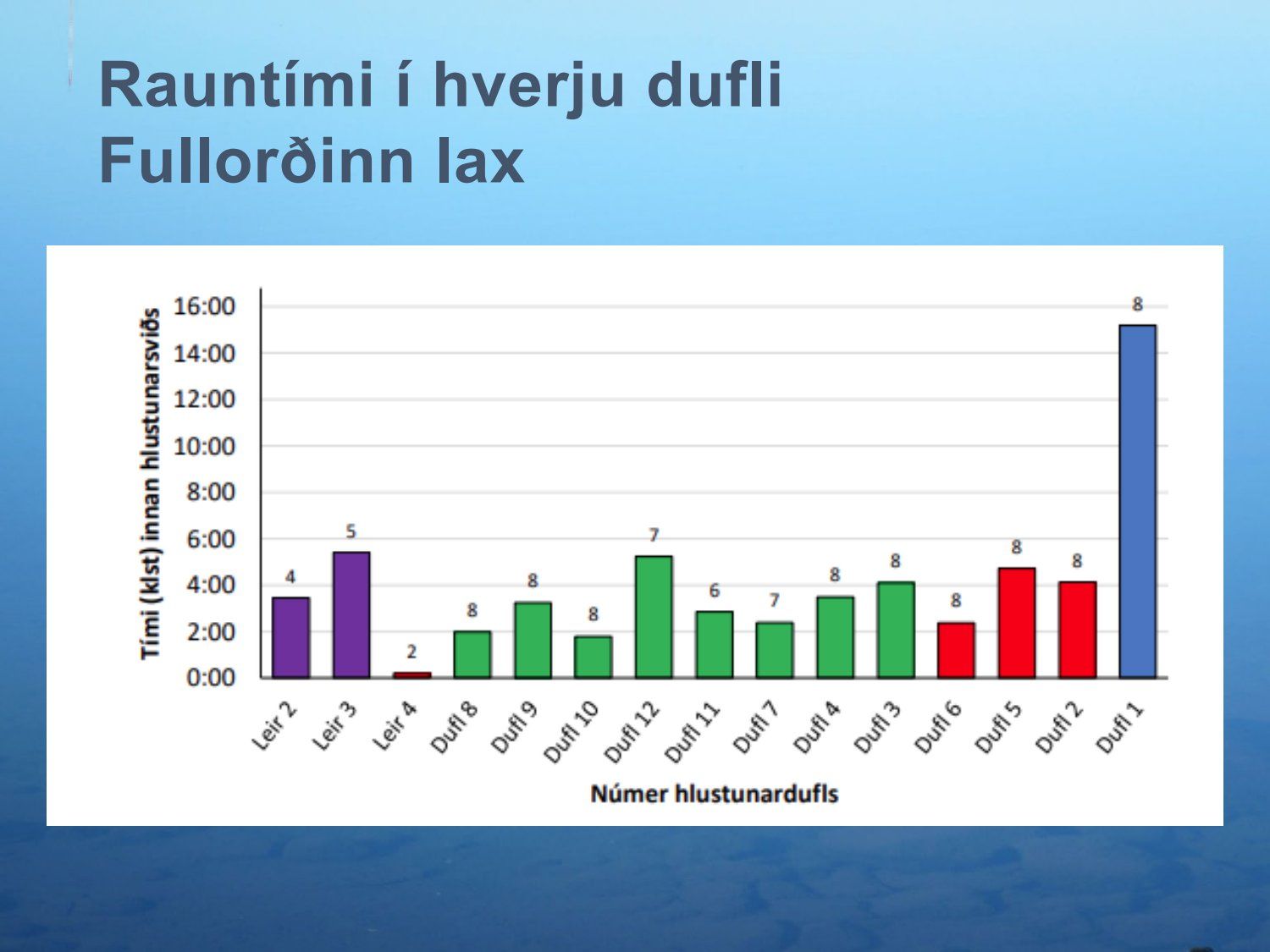 Rauntími í hverju dufli
Fullorðinn lax

Tími (klst) innan hlustunarsviðs

16:00
14:00
12:00
10:00
8:00
6:00
4:00
2:00
0:00

4 5 2 8 8 8 7 6 7 8 8 8 8 8 8

Leir 2 Leir 3 Leir 4 Dufl 8 Dufl 9 Dufl 10 Dufl 12 Dufl 11 Dufl 7 Dufl 4 Dufl 3 Dufl 6 Dufl 5 Dufl 2 Dufl 1

Númer hlustunardufls